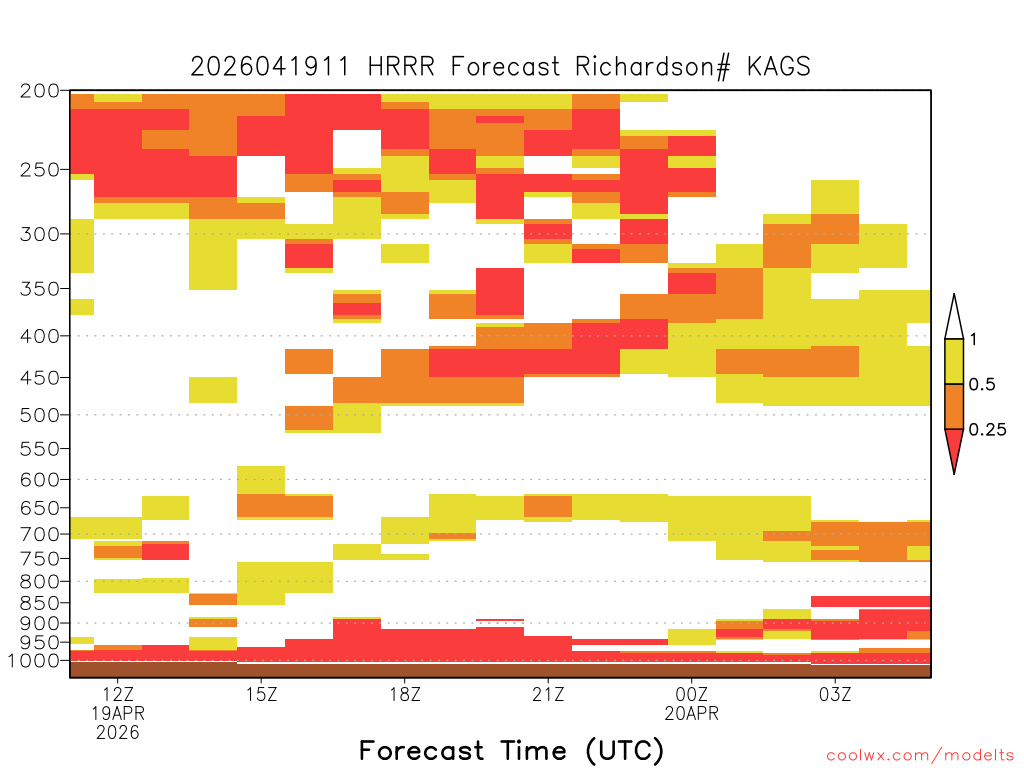 2026041911 HRRR Forecast Richardson# KAGS

200
250
300
350
400
450
500
550
600
650
700
750
800
850
900
950
1000

1
0.5
0.25

12Z
19APR
2026
15Z
18Z
21Z
00Z
20APR
03Z

Forecast Time (UTC)

coolwx.com/modelts